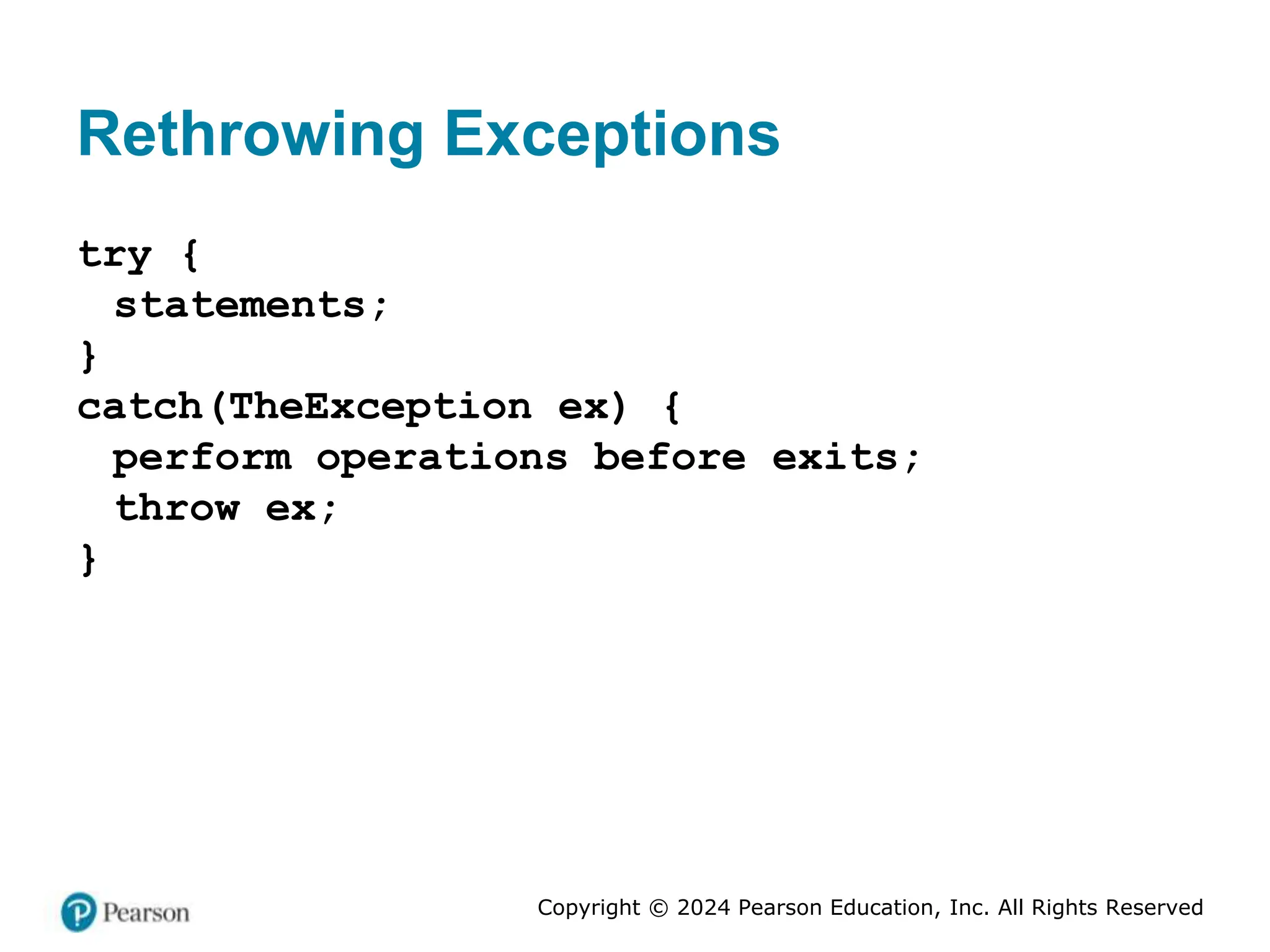 Rethrowing Exceptions

try {
  statements;
}
catch(TheException ex) {
  perform operations before exits;
  throw ex;
}

Pearson

Copyright © 2024 Pearson Education, Inc. All Rights Reserved